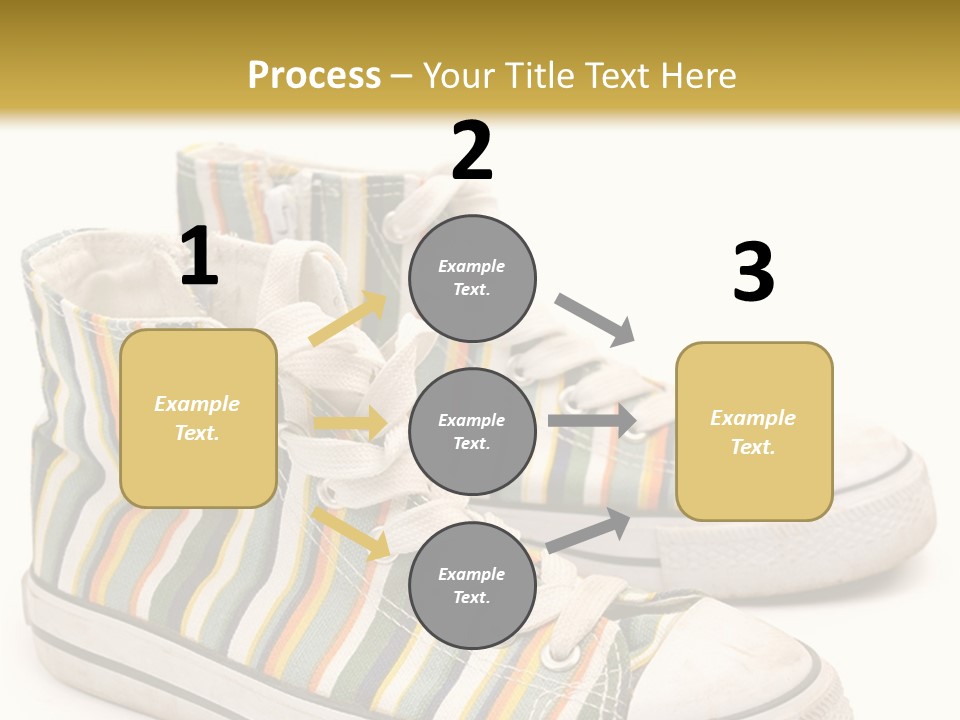 Process – Your Title Text Here

1

Example Text.

2

Example Text.

Example Text.

Example Text.

3

Example Text.